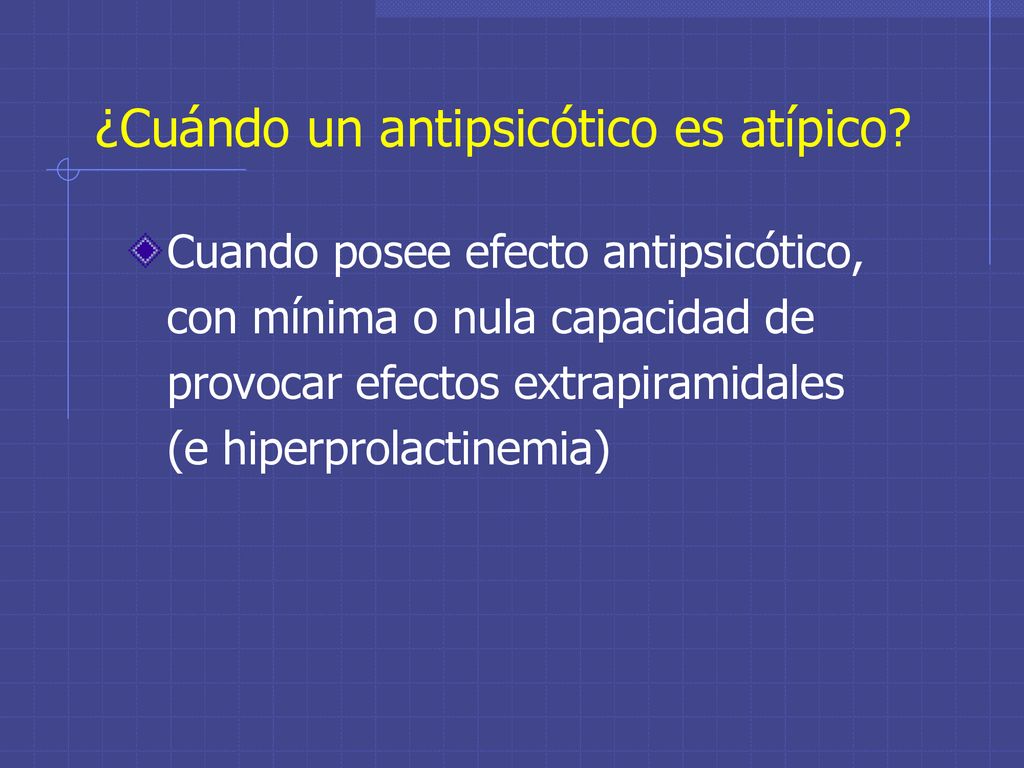 ¿Cuándo un antipsicótico es atípico?

Cuando posee efecto antipsicótico, con mínima o nula capacidad de provocar efectos extrapiramidales (e hiperprolactinemia)